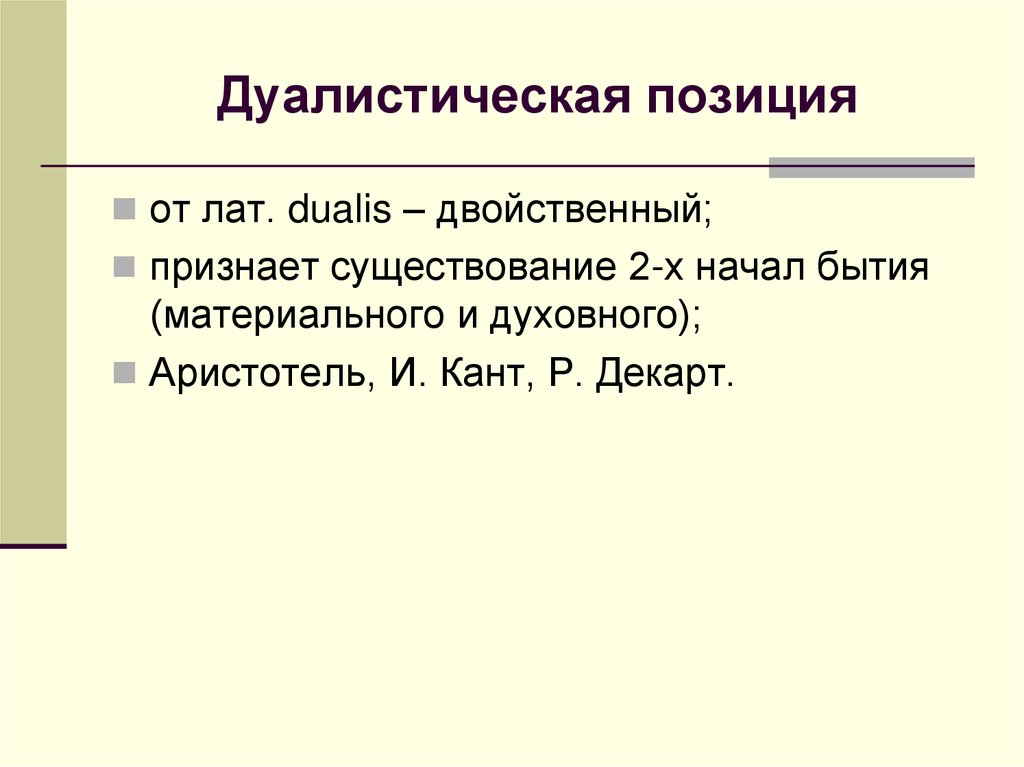 Дуалистическая позиция

от лат. dualis – двойственный;

признает существование 2-х начал бытия (материального и духовного);

Аристотель, И. Кант, Р. Декарт.